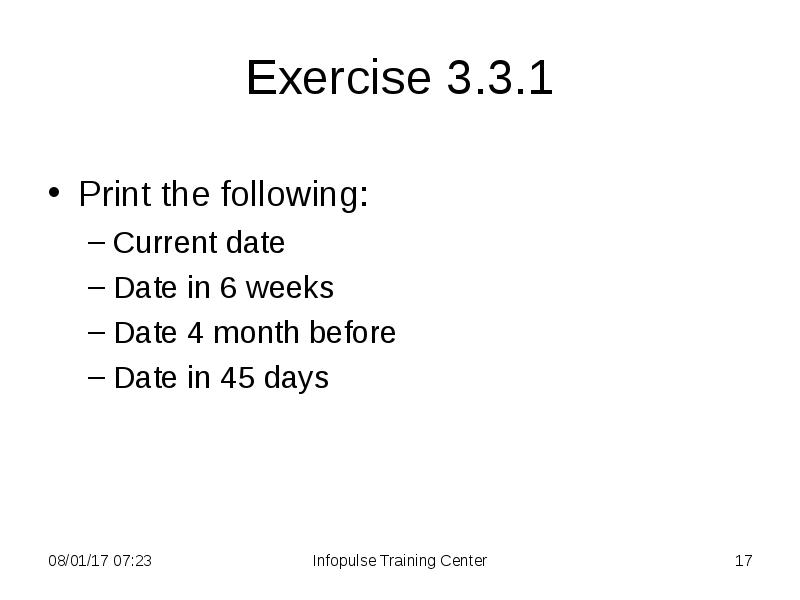 Exercise 3.3.1

• Print the following:
– Current date
– Date in 6 weeks
– Date 4 month before
– Date in 45 days

08/01/17 07:23
Infopulse Training Center
17